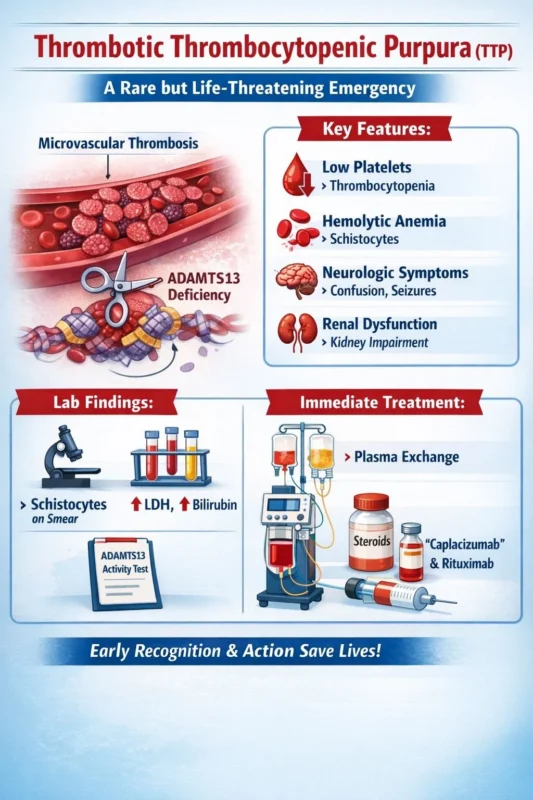 Thrombotic Thrombocytopenic Purpura (TTP)

A Rare but Life-Threatening Emergency

Microvascular Thrombosis

ADAMTS13 Deficiency

Key Features:

Low Platelets
› Thrombocytopenia

Hemolytic Anemia
› Schistocytes

Neurologic Symptoms
› Confusion, Seizures

Renal Dysfunction
› Kidney Impairment

Lab Findings:

› Schistocytes on Smear

↑ LDH, ↑ Bilirubin

ADAMTS13 Activity Test

Immediate Treatment:

› Plasma Exchange

Steroids

"Caplacizumab" & Rituximab

Early Recognition & Action Save Lives!